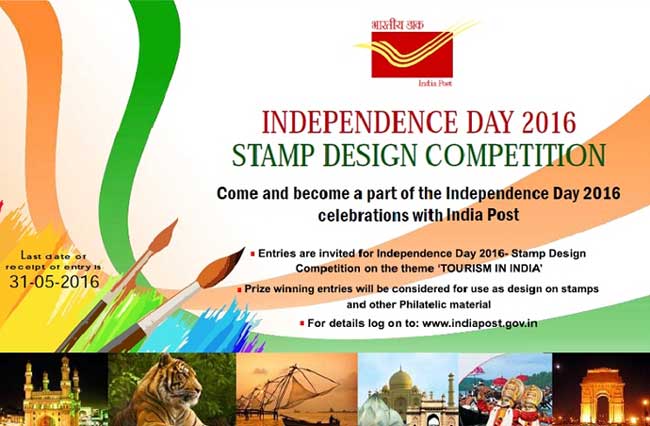 भारतीय डाक

India Post

INDEPENDENCE DAY 2016
STAMP DESIGN COMPETITION

Come and become a part of the Independence Day 2016 celebrations with India Post

Last date of receipt of entry is 31-05-2016

▪ Entries are invited for Independence Day 2016- Stamp Design Competition on the theme 'TOURISM IN INDIA'

▪ Prize winning entries will be considered for use as design on stamps and other Philatelic material

▪ For details log on to: www.indiapost.gov.in